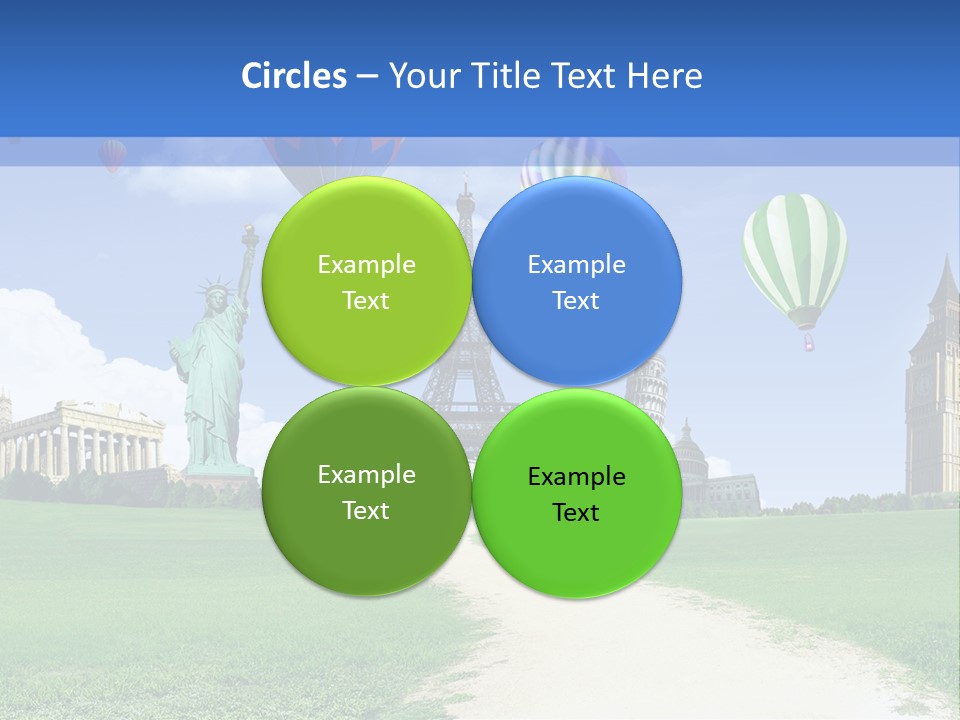 Circles – Your Title Text Here

Example Text

Example Text

Example Text

Example Text